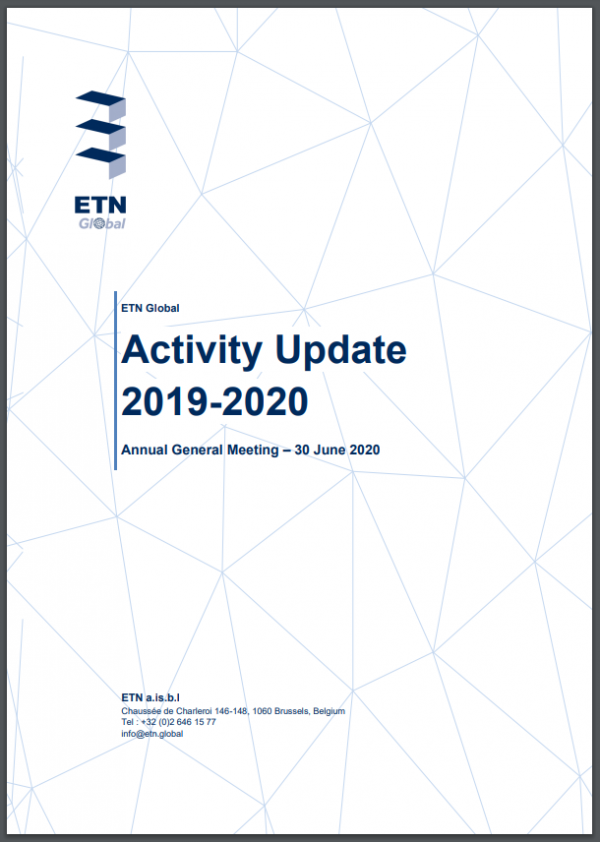 ETN
Global

ETN Global

Activity Update 2019-2020

Annual General Meeting – 30 June 2020

ETN a.is.b.l
Chaussée de Charleroi 146-148, 1060 Brussels, Belgium
Tel : +32 (0)2 646 15 77
info@etn.global